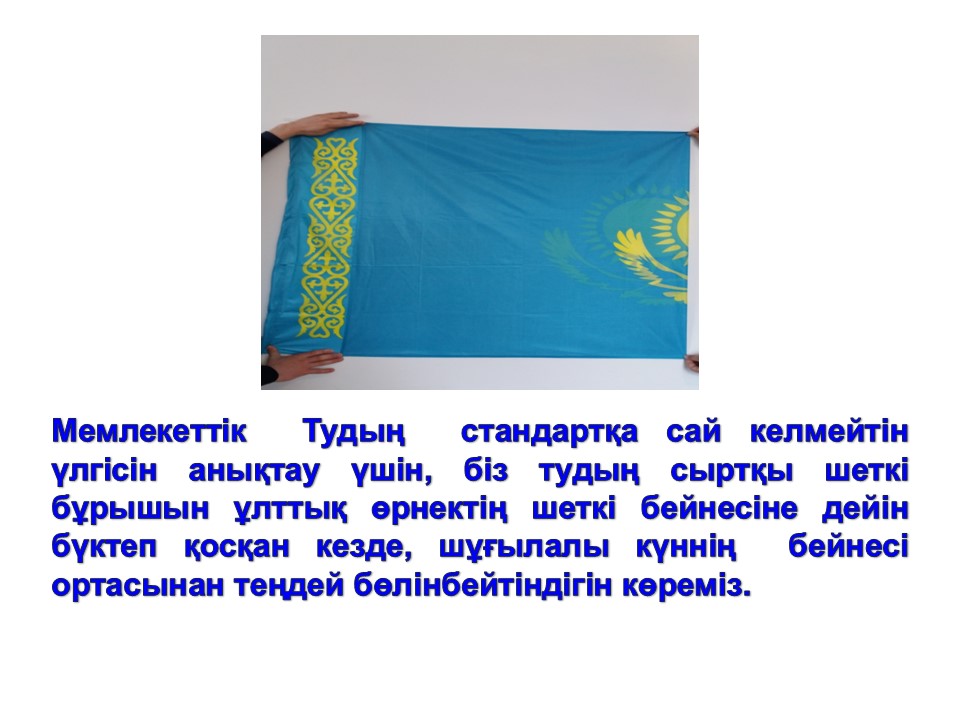 Мемлекеттік Тудың стандартқа сай келмейтін үлгісін анықтау үшін, біз тудың сыртқы шеткі бұрышын ұлттық өрнектің шеткі бейнесіне дейін бүктеп қосқан кезде, шұғылалы күннің бейнесі ортасынан теңдей бөлінбейтіндігін көреміз.